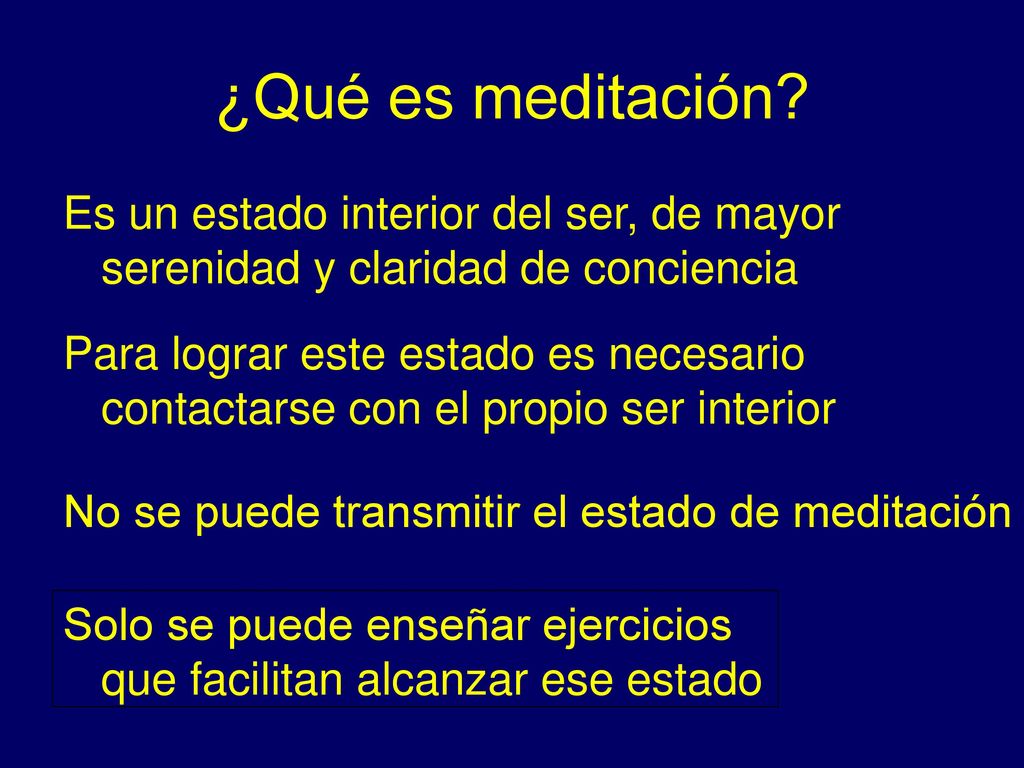 ¿Qué es meditación?

Es un estado interior del ser, de mayor serenidad y claridad de conciencia

Para lograr este estado es necesario contactarse con el propio ser interior

No se puede transmitir el estado de meditación

Solo se puede enseñar ejercicios que facilitan alcanzar ese estado